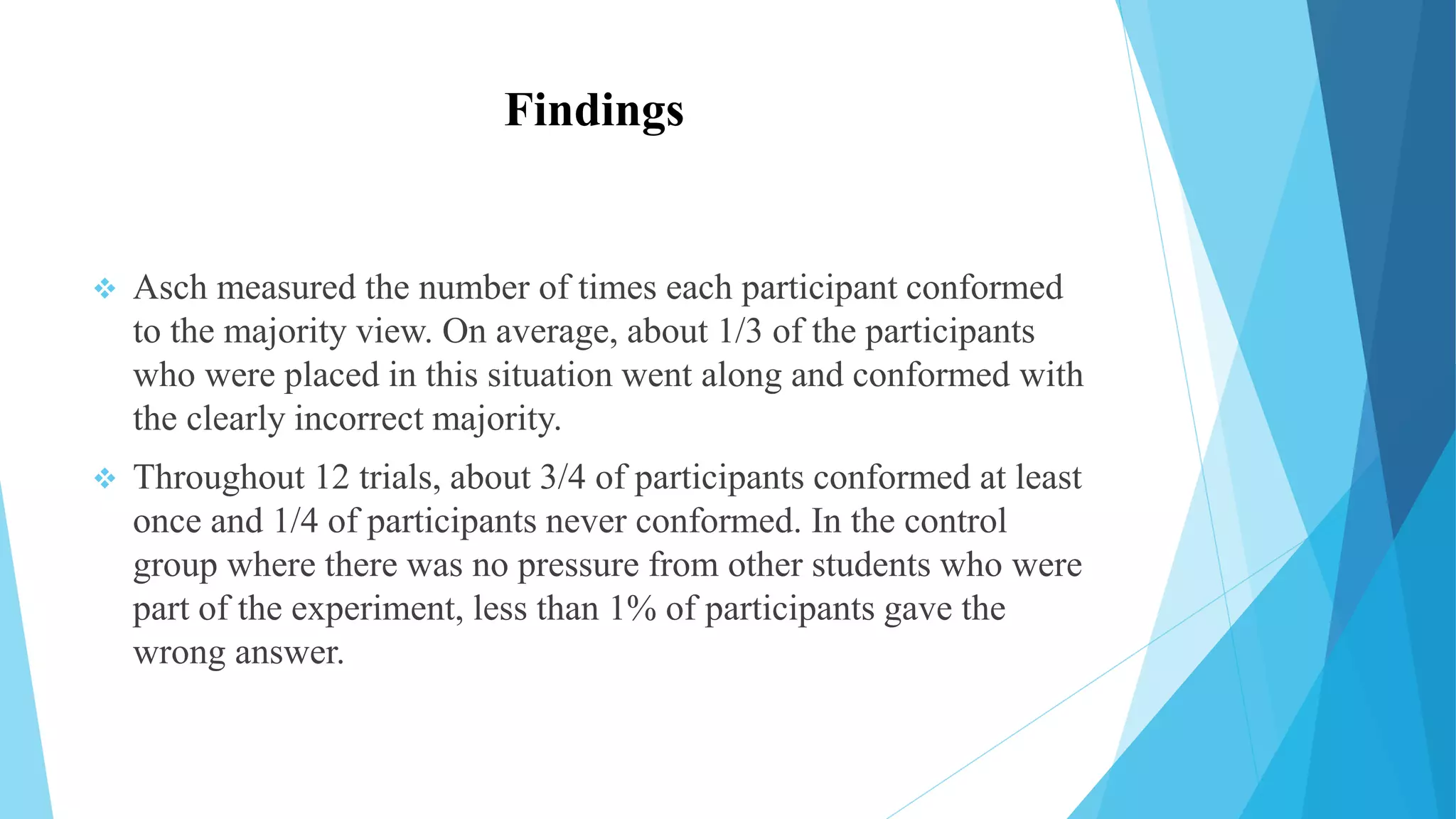 Findings

❖ Asch measured the number of times each participant conformed to the majority view. On average, about 1/3 of the participants who were placed in this situation went along and conformed with the clearly incorrect majority.

❖ Throughout 12 trials, about 3/4 of participants conformed at least once and 1/4 of participants never conformed. In the control group where there was no pressure from other students who were part of the experiment, less than 1% of participants gave the wrong answer.